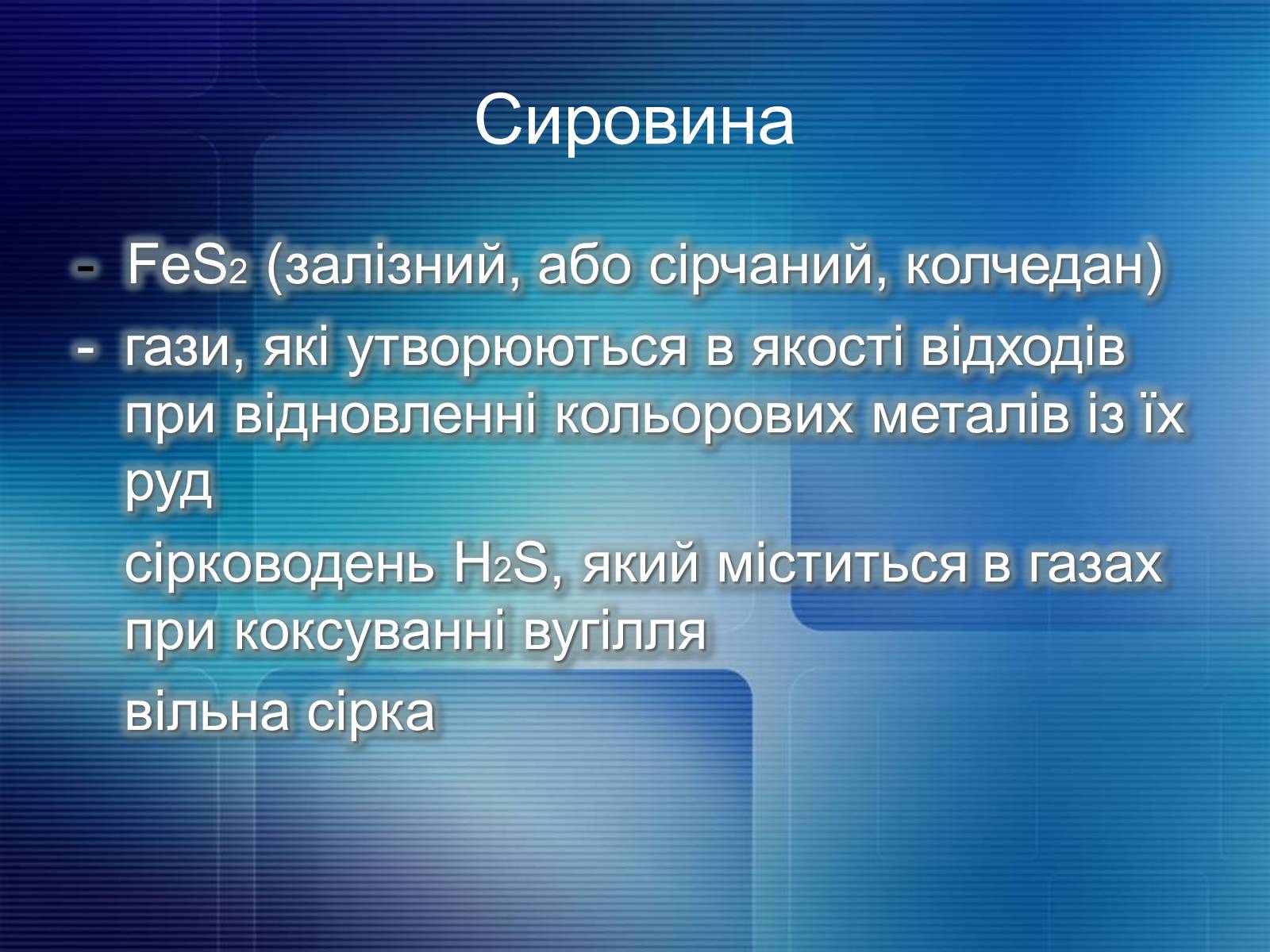 Сировина

- $FeS_2$ (залізний, або сірчаний, колчедан)
- гази, які утворюються в якості відходів при відновленні кольорових металів із їх руд

сірководень $H_2S$, який міститься в газах при коксуванні вугілля

вільна сірка